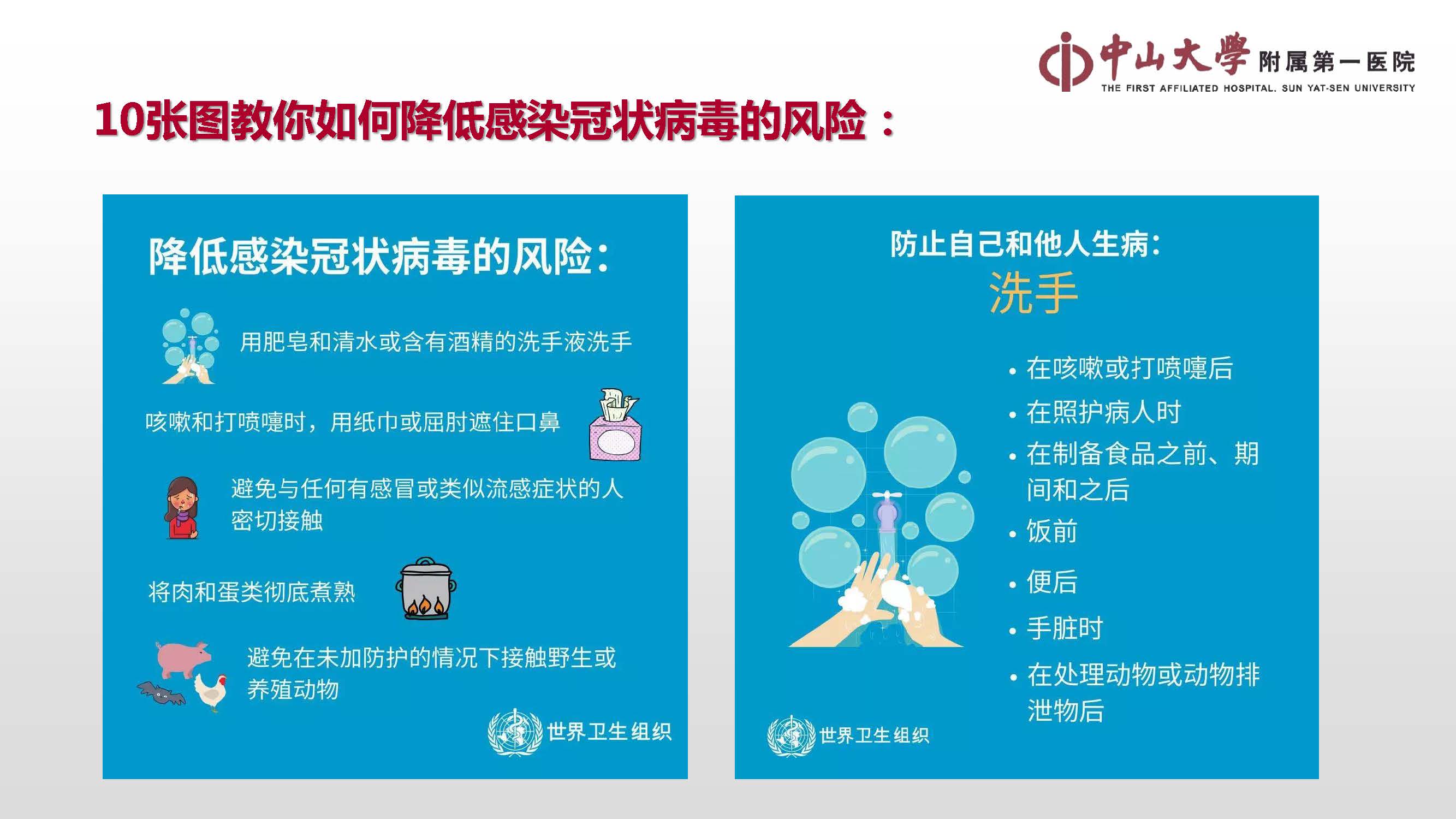 中山大學 附属第一医院
THE FIRST AFFILIATED HOSPITAL. SUN YAT-SEN UNIVERSITY

10张图教你如何降低感染冠状病毒的风险：

降低感染冠状病毒的风险：

用肥皂和清水或含有酒精的洗手液洗手

咳嗽和打喷嚏时，用纸巾或屈肘遮住口鼻

避免与任何有感冒或类似流感症状的人密切接触

将肉和蛋类彻底煮熟

避免在未加防护的情况下接触野生或养殖动物

世界卫生组织

防止自己和他人生病：
洗手

• 在咳嗽或打喷嚏后
• 在照护病人时
• 在制备食品之前、期间和之后
• 饭前
• 便后
• 手脏时
• 在处理动物或动物排泄物后

世界卫生组织